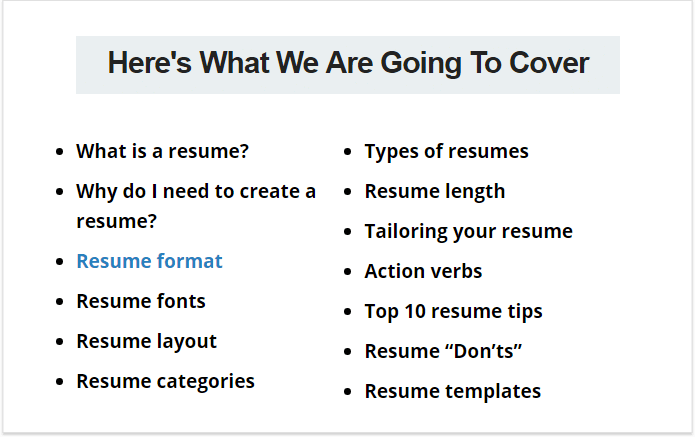 Here's What We Are Going To Cover

- What is a resume?
- Why do I need to create a resume?
- Resume format
- Resume fonts
- Resume layout
- Resume categories

- Types of resumes
- Resume length
- Tailoring your resume
- Action verbs
- Top 10 resume tips
- Resume “Don’ts”
- Resume templates